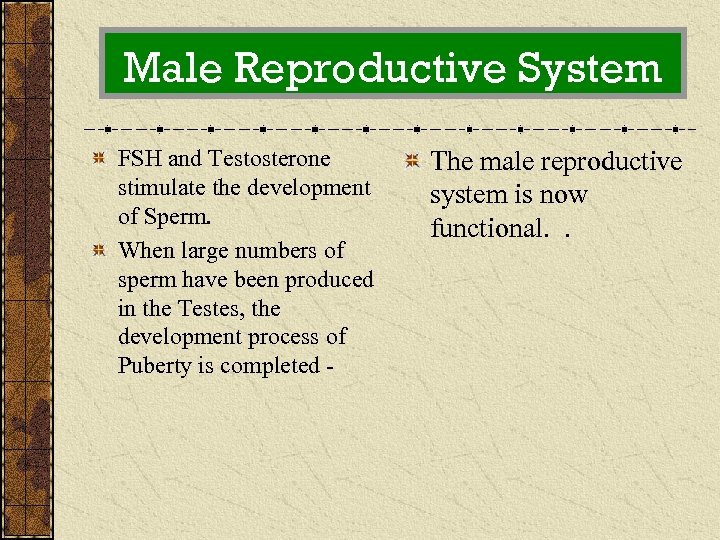 Male Reproductive System

FSH and Testosterone stimulate the development of Sperm.

When large numbers of sperm have been produced in the Testes, the development process of Puberty is completed -

The male reproductive system is now functional. .